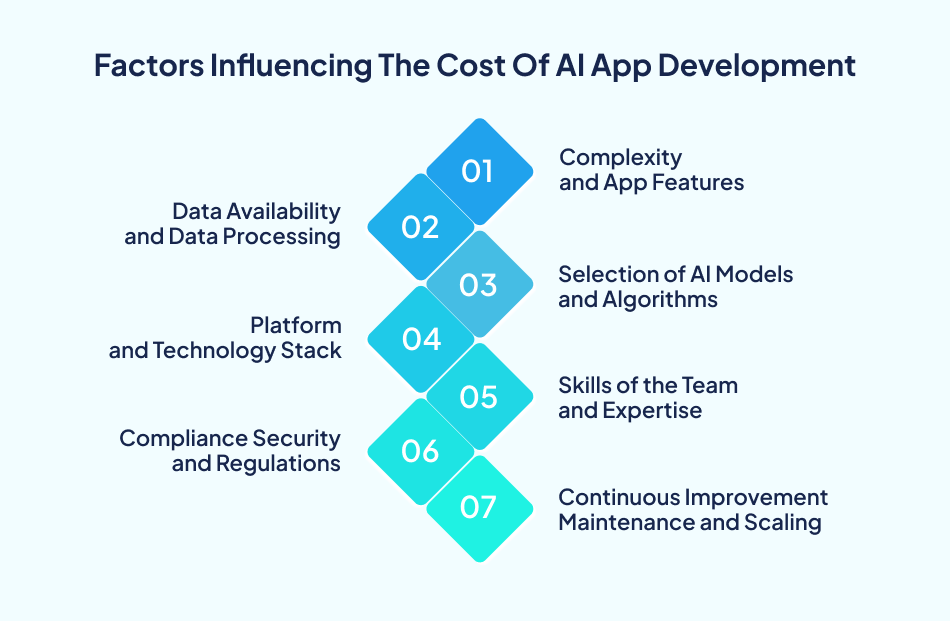 Factors Influencing The Cost Of AI App Development

01
Complexity and App Features

02
Data Availability and Data Processing

03
Selection of AI Models and Algorithms

04
Platform and Technology Stack

05
Skills of the Team and Expertise

06
Compliance Security and Regulations

07
Continuous Improvement Maintenance and Scaling